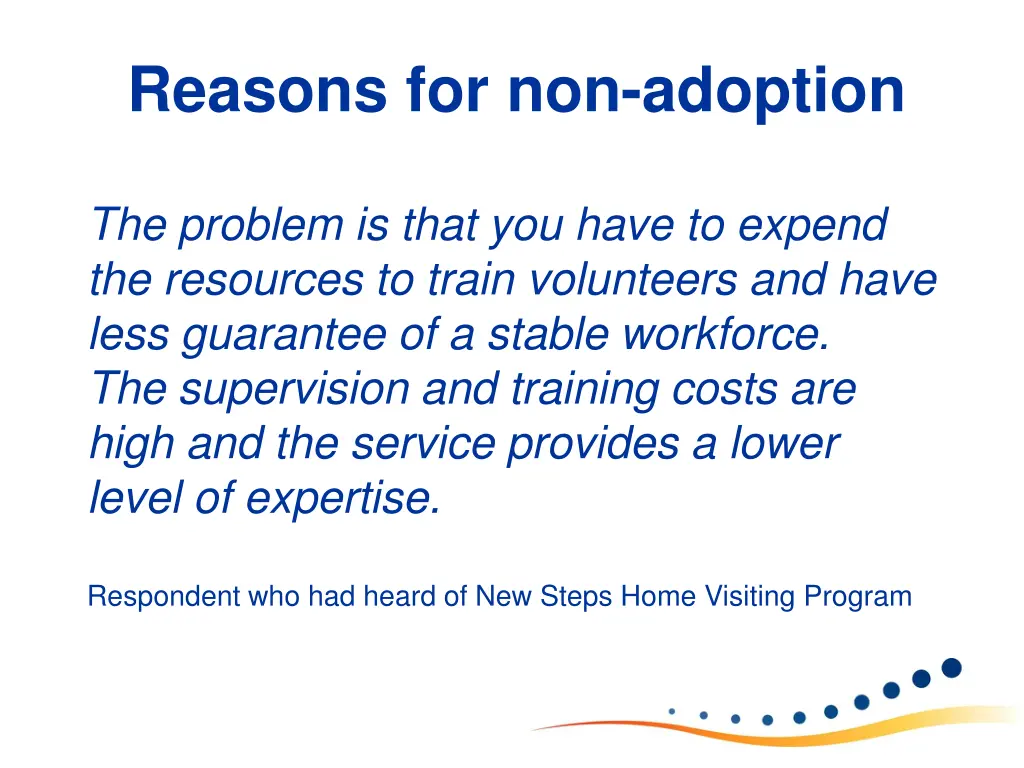 Reasons for non-adoption

The problem is that you have to expend the resources to train volunteers and have less guarantee of a stable workforce. The supervision and training costs are high and the service provides a lower level of expertise.

Respondent who had heard of New Steps Home Visiting Program